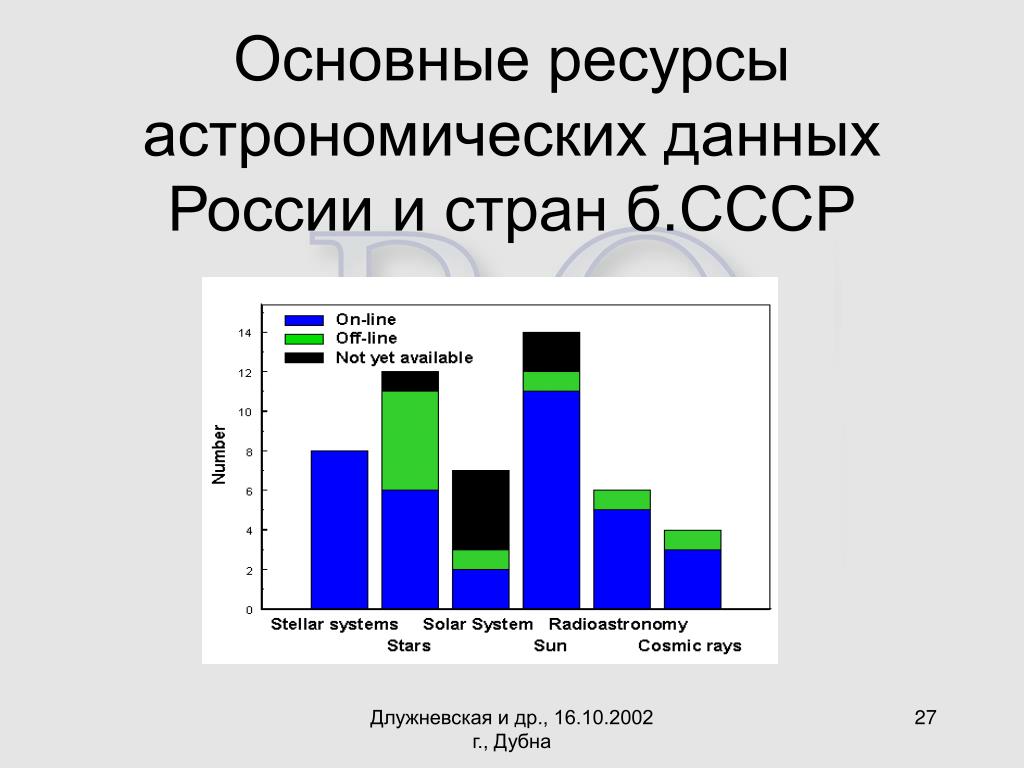 Основные ресурсы астрономических данных России и стран б.СССР

On-line
Off-line
Not yet available

Number

14
12
10
8
6
4
2
0

Stellar systems
Stars
Solar System
Sun
Radioastronomy
Cosmic rays

Длужневская и др., 16.10.2002 г., Дубна

27